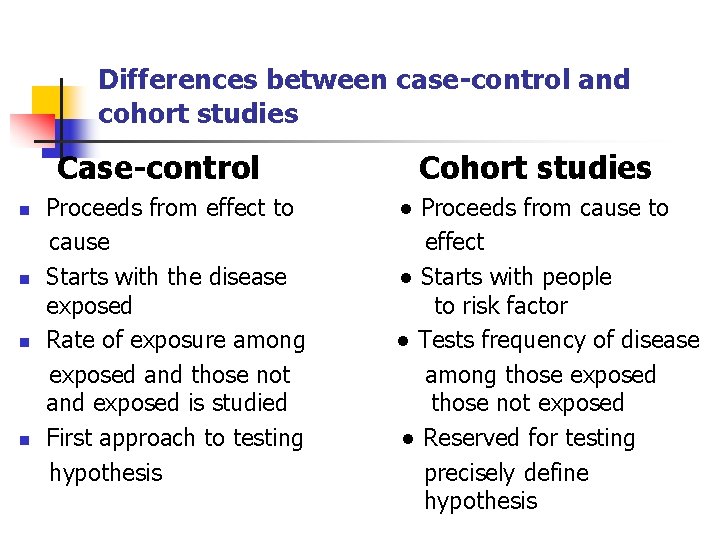 Differences between case-control and cohort studies

Case-control

- Proceeds from effect to cause
- Starts with the disease exposed
- Rate of exposure among exposed and those not and exposed is studied
- First approach to testing hypothesis

Cohort studies

- Proceeds from cause to effect
- Starts with people to risk factor
- Tests frequency of disease among those exposed those not exposed
- Reserved for testing precisely define hypothesis